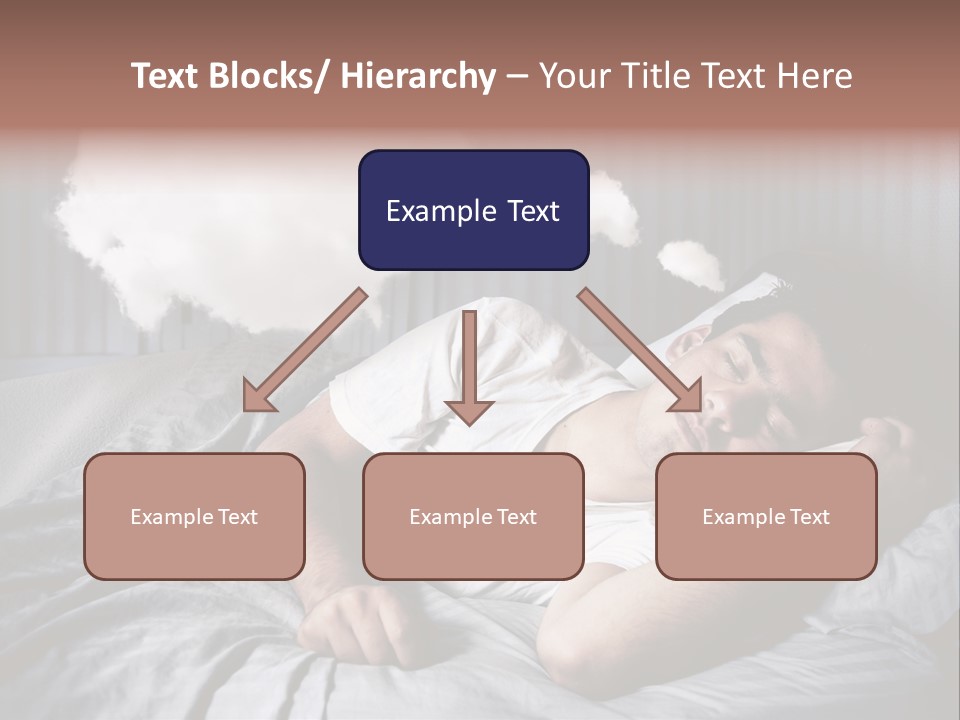 Text Blocks/ Hierarchy – Your Title Text Here

Example Text

Example Text

Example Text

Example Text